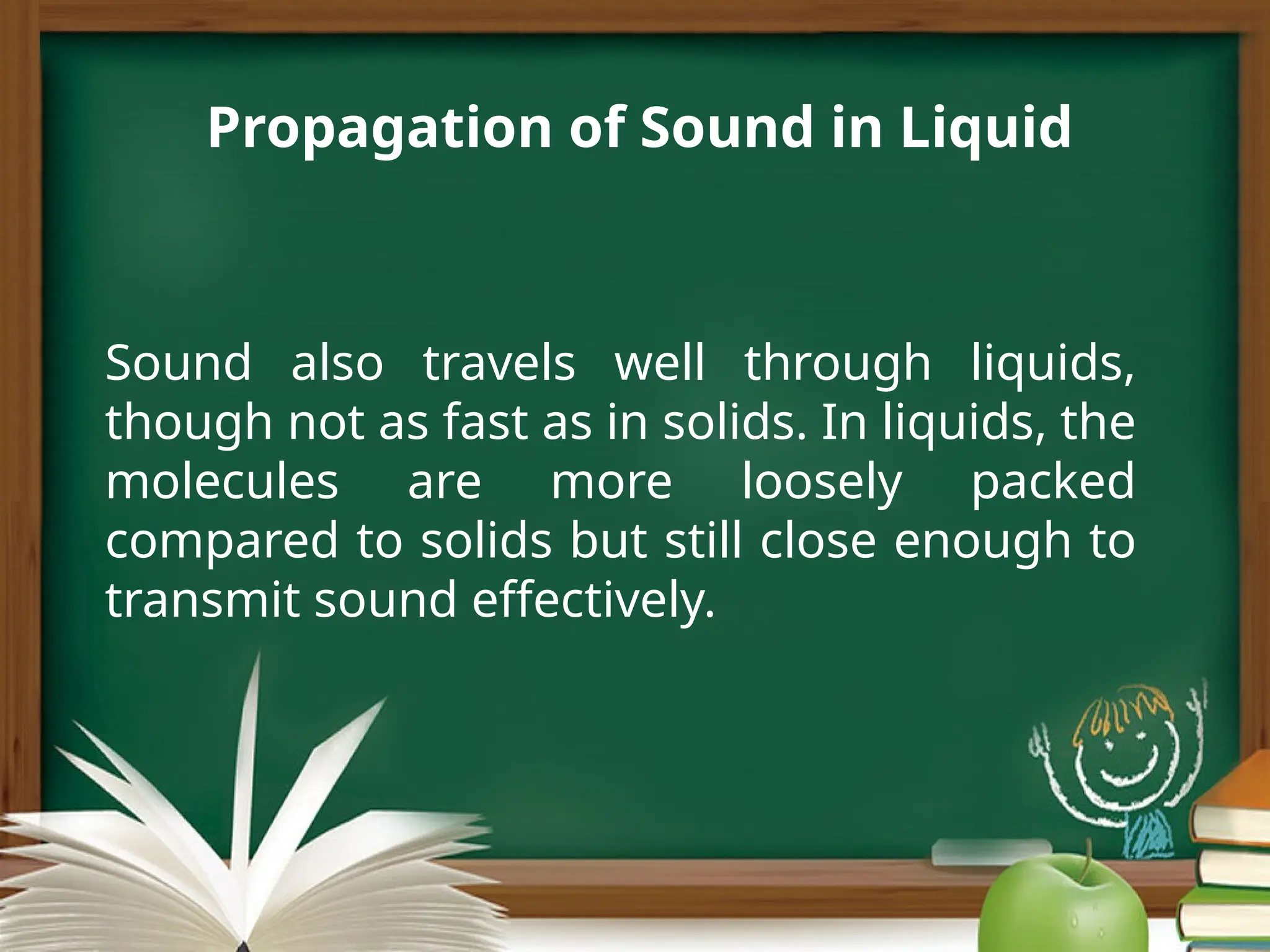 Propagation of Sound in Liquid

Sound also travels well through liquids, though not as fast as in solids. In liquids, the molecules are more loosely packed compared to solids but still close enough to transmit sound effectively.